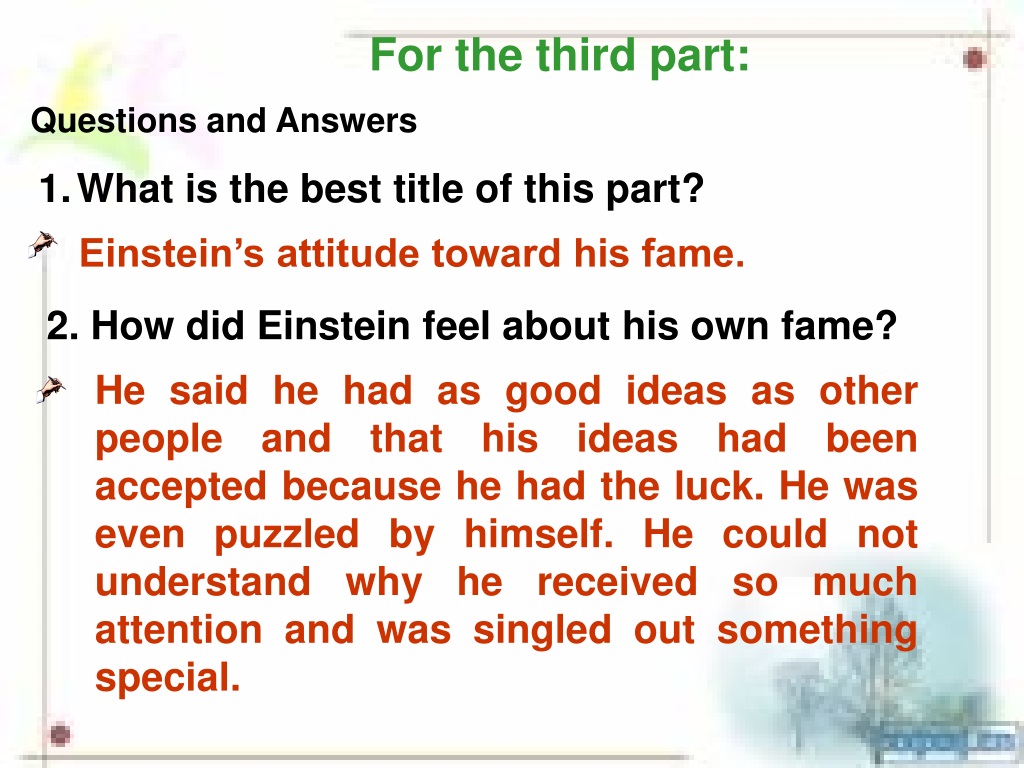 For the third part:

Questions and Answers

1. What is the best title of this part?

Einstein's attitude toward his fame.

2. How did Einstein feel about his own fame?

He said he had as good ideas as other people and that his ideas had been accepted because he had the luck. He was even puzzled by himself. He could not understand why he received so much attention and was singled out something special.